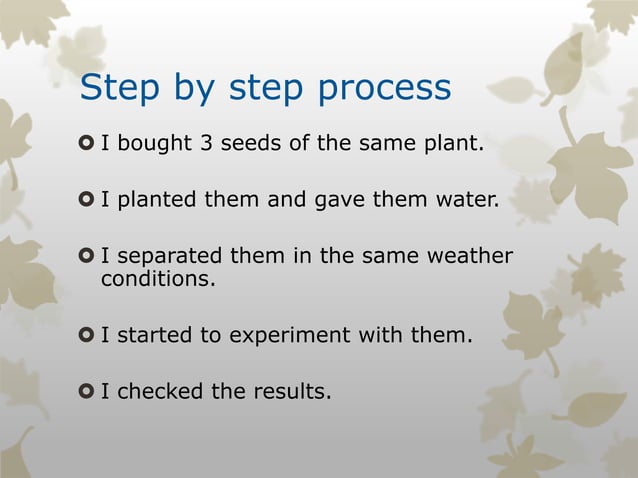 Step by step process

I bought 3 seeds of the same plant.

I planted them and gave them water.

I separated them in the same weather conditions.

I started to experiment with them.

I checked the results.